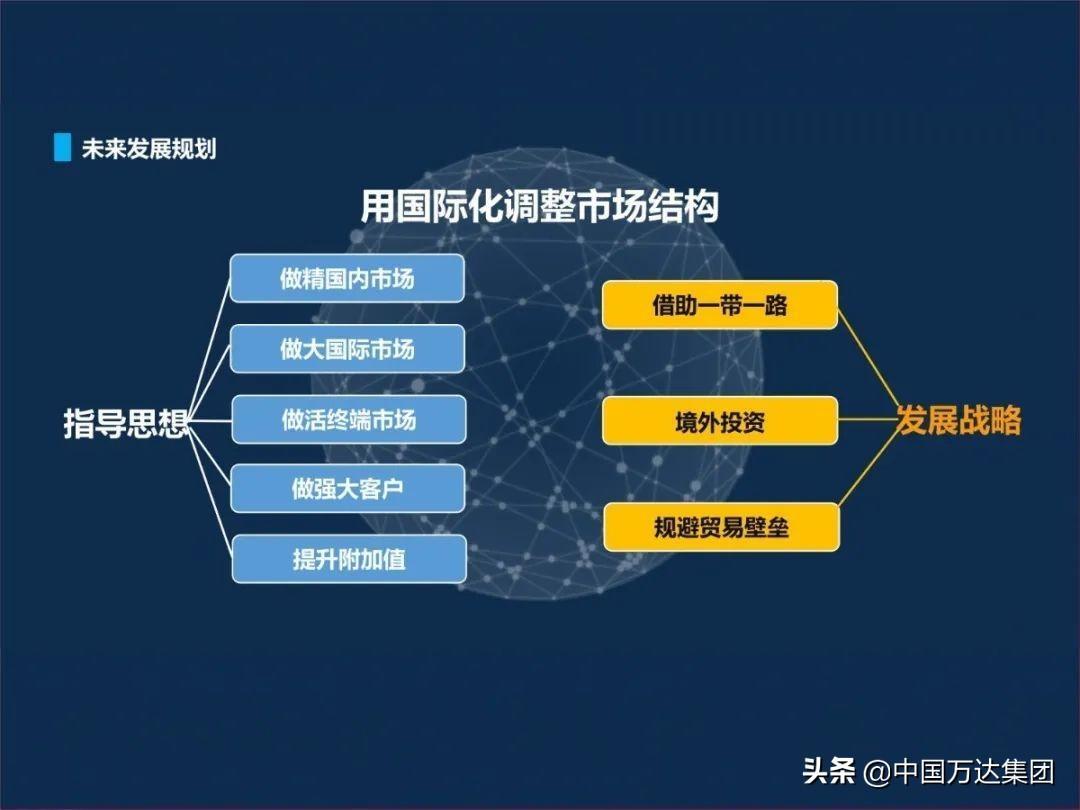 未来发展规划

用国际化调整市场结构

指导思想

做精国内市场

做大国际市场

做活终端市场

做强大客户

提升附加值

借助一带一路

境外投资

规避贸易壁垒

发展战略

头条 @中国万达集团